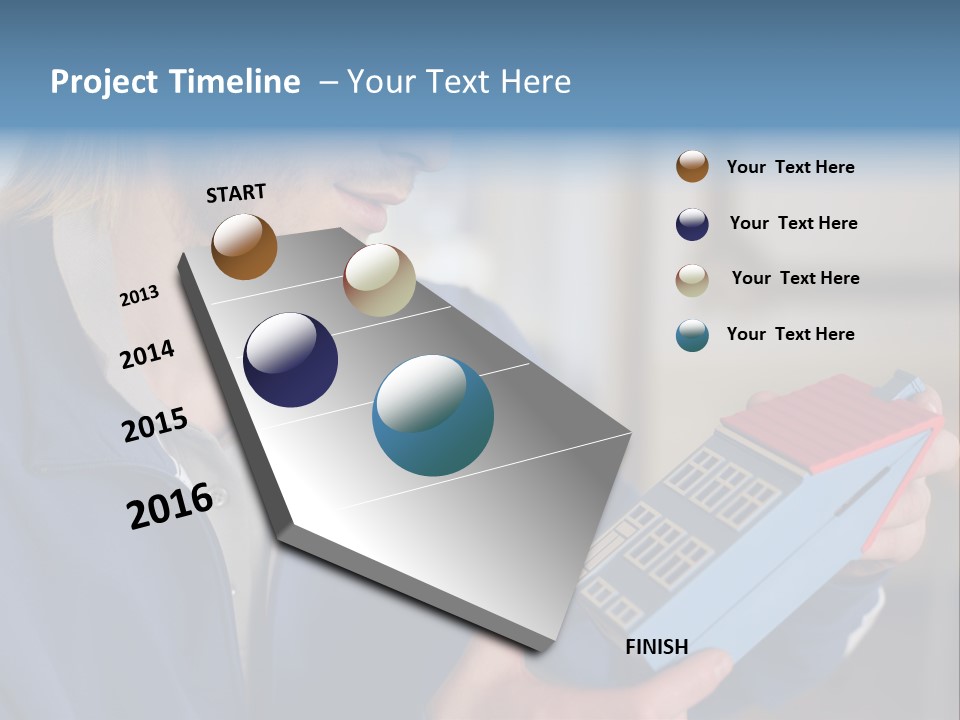 Project Timeline – Your Text Here

START

2013

2014

2015

2016

FINISH

Your Text Here

Your Text Here

Your Text Here

Your Text Here